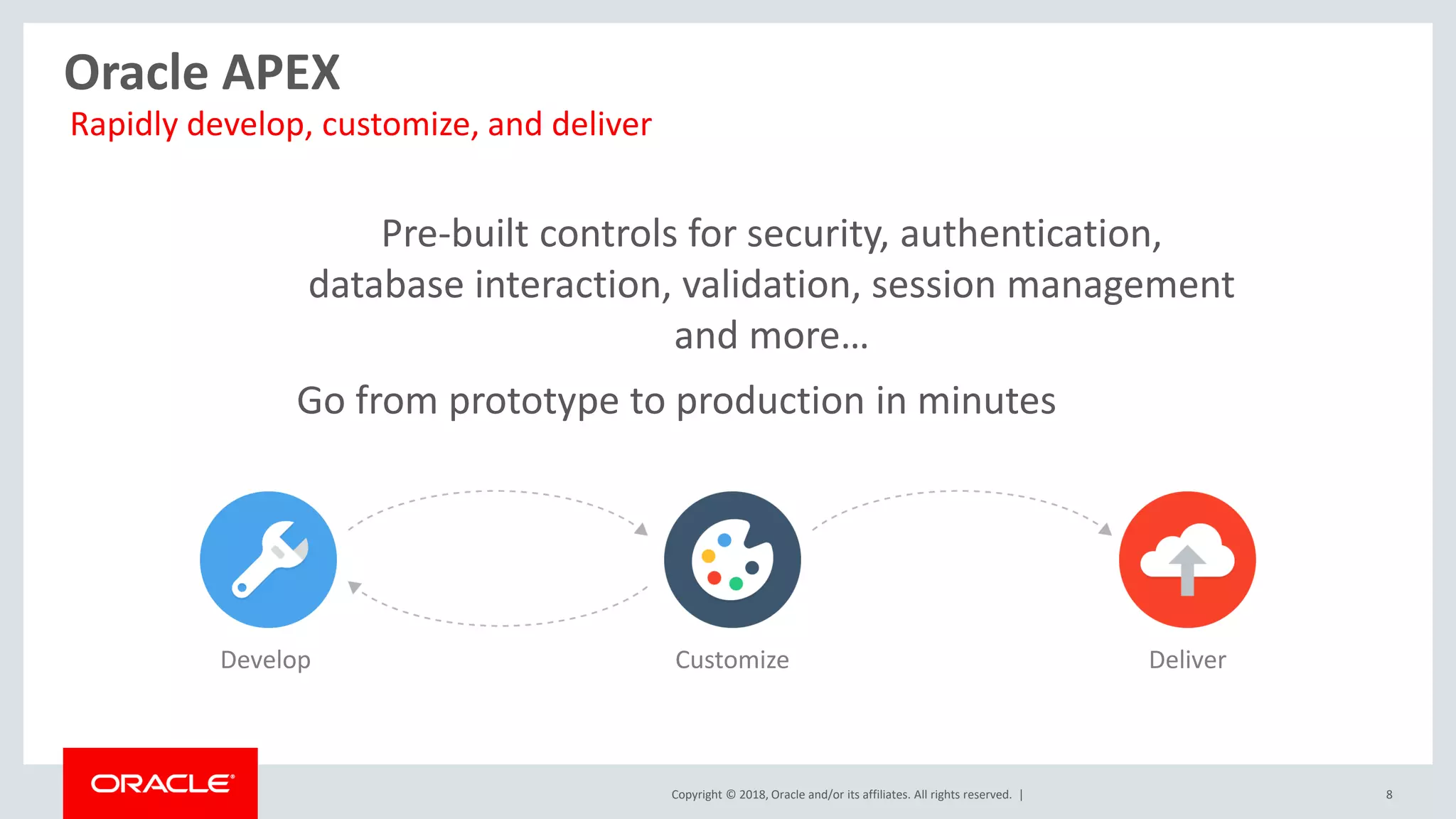 Oracle APEX
Rapidly develop, customize, and deliver

Pre-built controls for security, authentication, database interaction, validation, session management and more…

Go from prototype to production in minutes

Develop
Customize
Deliver

ORACLE®

Copyright © 2018, Oracle and/or its affiliates. All rights reserved. |

8